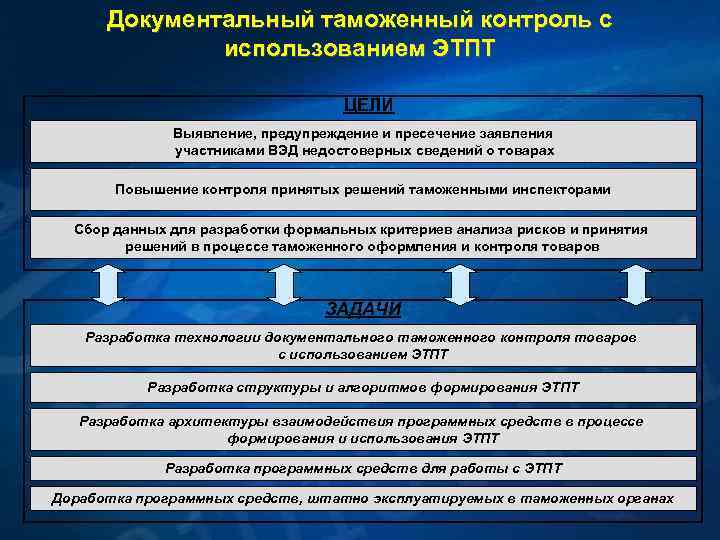 Документальный таможенный контроль с использованием ЭТПТ

ЦЕЛИ

Выявление, предупреждение и пресечение заявления участниками ВЭД недостоверных сведений о товарах

Повышение контроля принятых решений таможенными инспекторами

Сбор данных для разработки формальных критериев анализа рисков и принятия решений в процессе таможенного оформления и контроля товаров

ЗАДАЧИ

Разработка технологии документального таможенного контроля товаров с использованием ЭТПТ

Разработка структуры и алгоритмов формирования ЭТПТ

Разработка архитектуры взаимодействия программных средств в процессе формирования и использования ЭТПТ

Разработка программных средств для работы с ЭТПТ

Доработка программных средств, штатно эксплуатируемых в таможенных органах